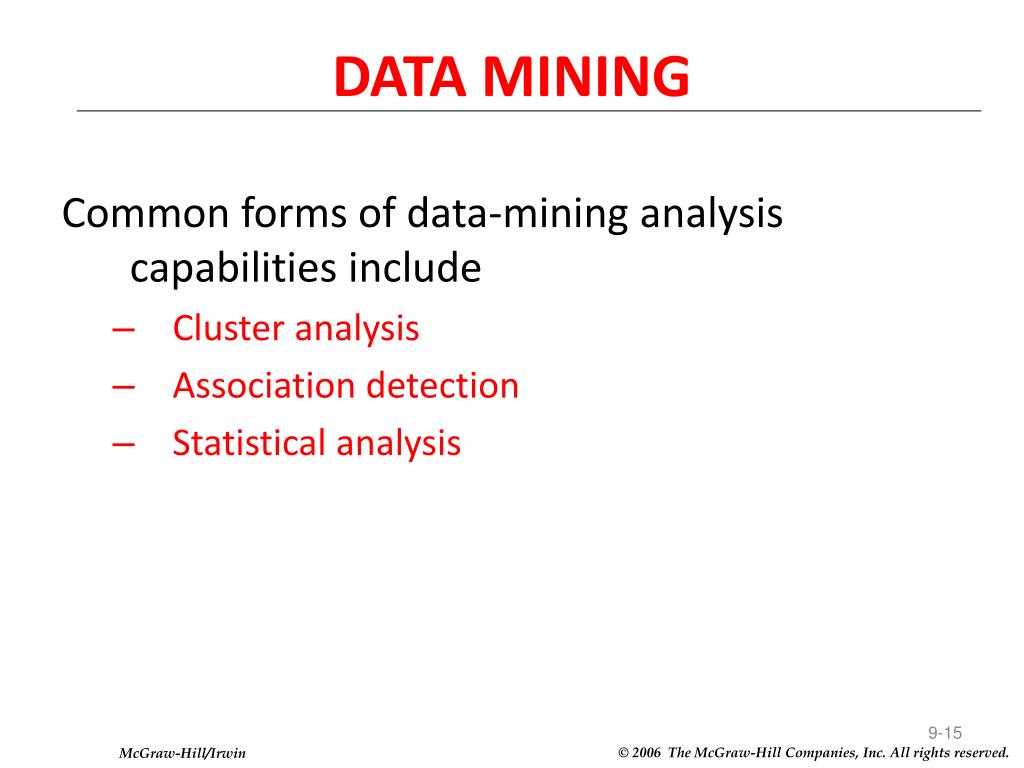 DATA MINING

Common forms of data-mining analysis capabilities include

– Cluster analysis
– Association detection
– Statistical analysis

9-15

McGraw-Hill/Irwin

© 2006 The McGraw-Hill Companies, Inc. All rights reserved.